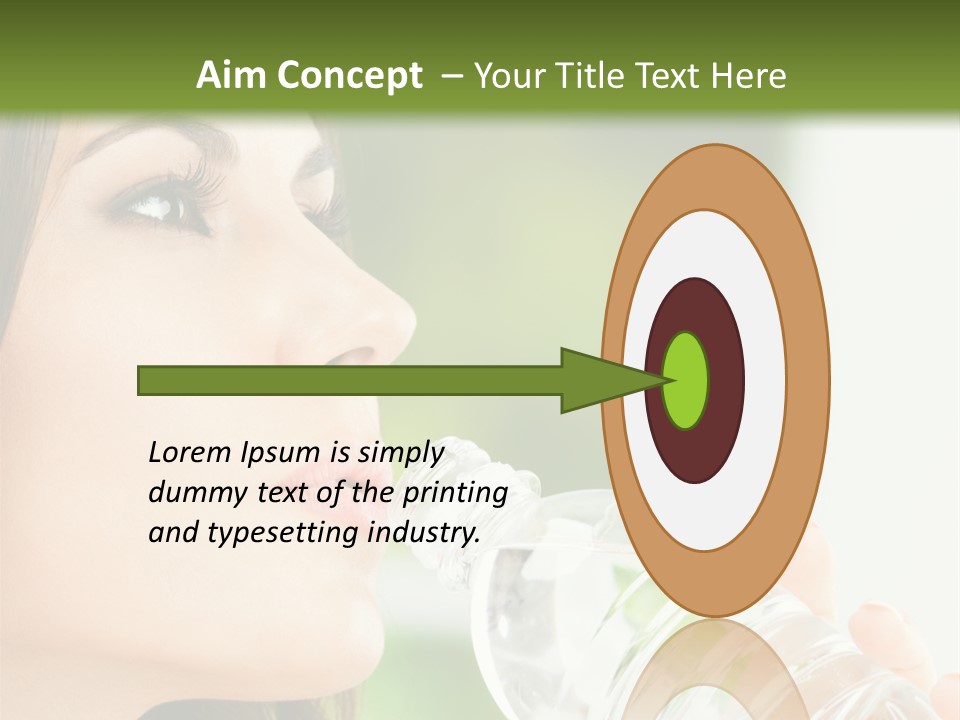 Aim Concept – Your Title Text Here

Lorem Ipsum is simply dummy text of the printing and typesetting industry.